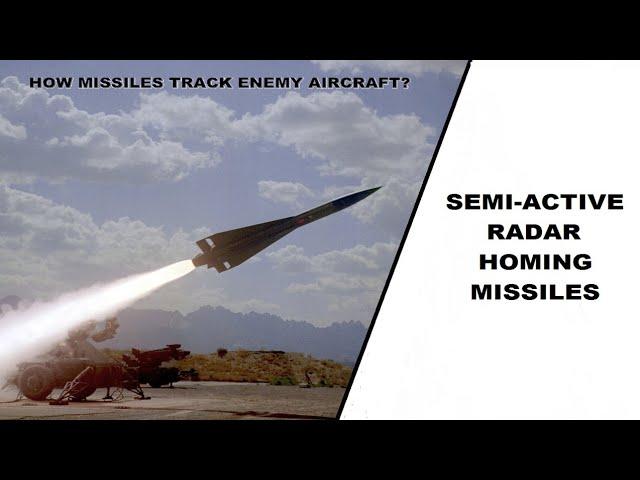 HOW MISSILES TRACK ENEMY AIRCRAFT?

SEMI-ACTIVE RADAR HOMING MISSILES